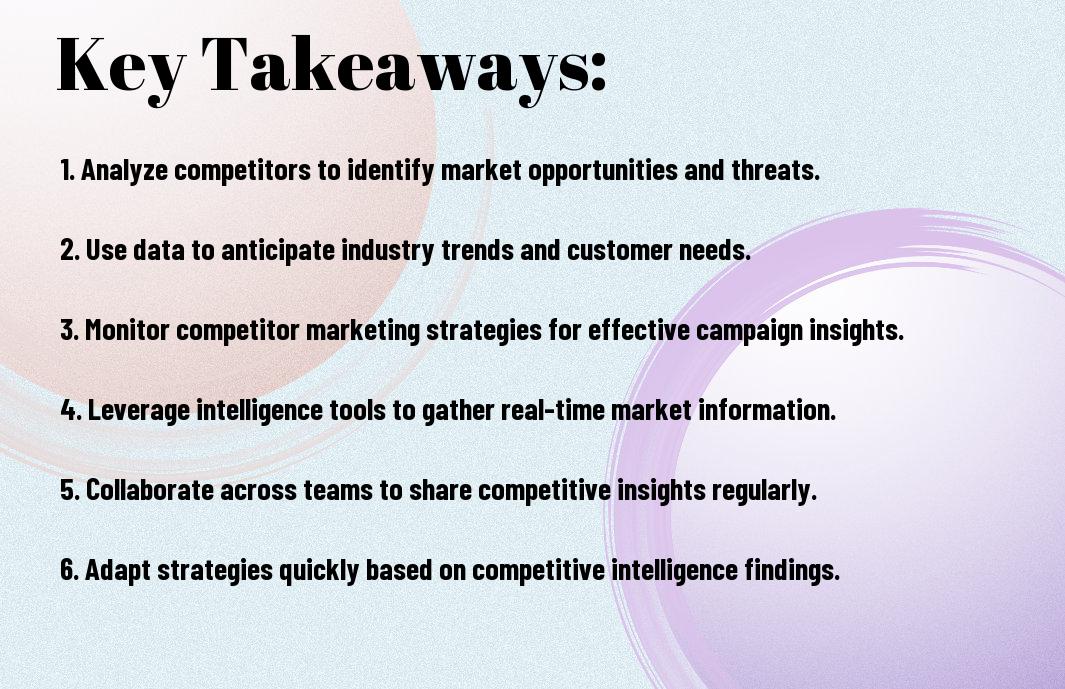 Key Takeaways:

1. Analyze competitors to identify market opportunities and threats.

2. Use data to anticipate industry trends and customer needs.

3. Monitor competitor marketing strategies for effective campaign insights.

4. Leverage intelligence tools to gather real-time market information.

5. Collaborate across teams to share competitive insights regularly.

6. Adapt strategies quickly based on competitive intelligence findings.